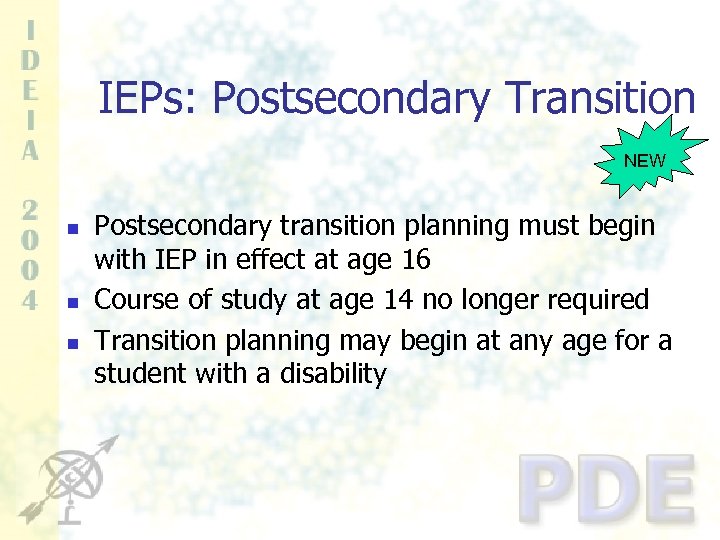 IDEIA 2004

IEPs: Postsecondary Transition

NEW

- Postsecondary transition planning must begin with IEP in effect at age 16
- Course of study at age 14 no longer required
- Transition planning may begin at any age for a student with a disability

PDE